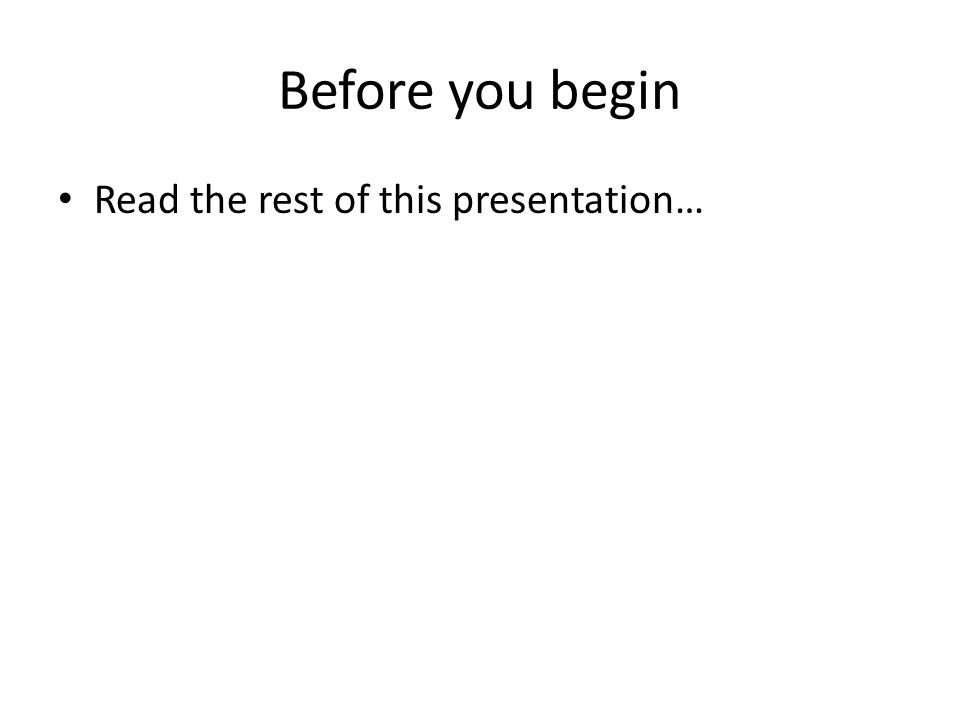 Before you begin

• Read the rest of this presentation…